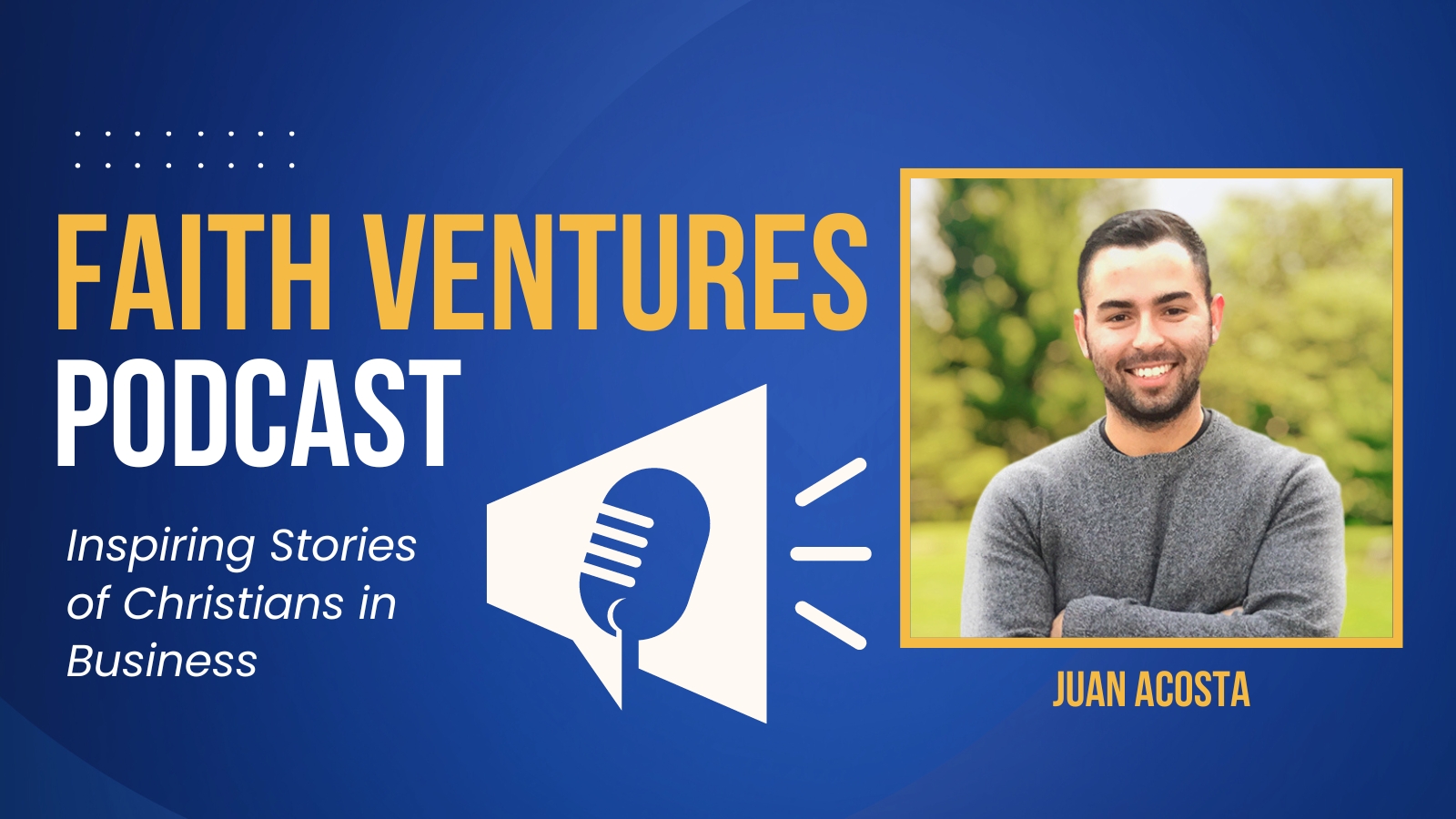 FAITH VENTURES
PODCAST

Inspiring Stories of Christians in Business

JUAN ACOSTA